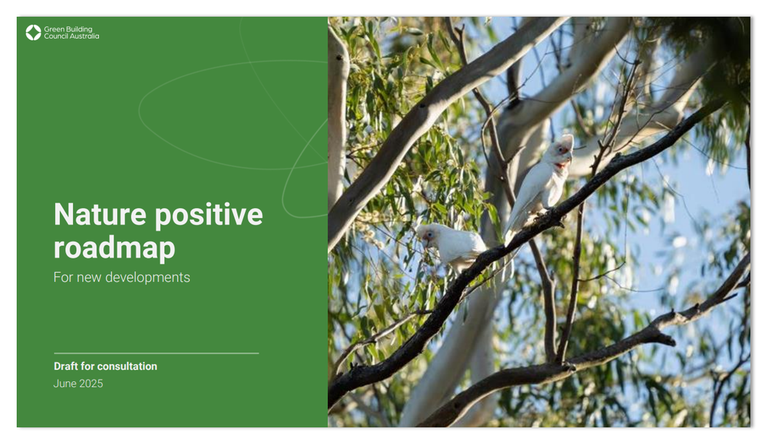 Green Building Council Australia

Nature positive roadmap

For new developments

Draft for consultation

June 2025